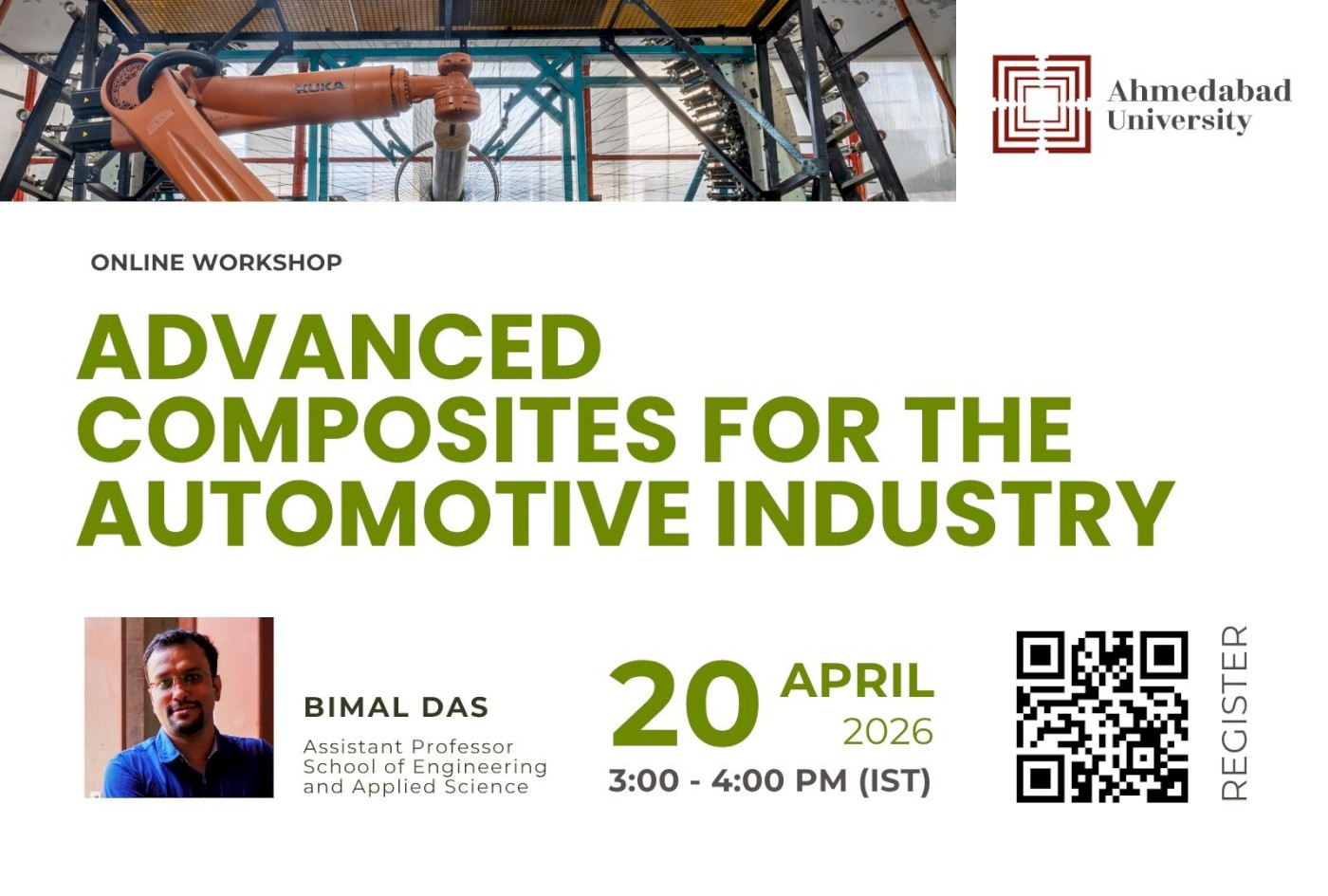 KUKA

Ahmedabad University

ONLINE WORKSHOP

ADVANCED COMPOSITES FOR THE AUTOMOTIVE INDUSTRY

BIMAL DAS

Assistant Professor School of Engineering and Applied Science

20 APRIL 2026

3:00 - 4:00 PM (IST)

REGISTER